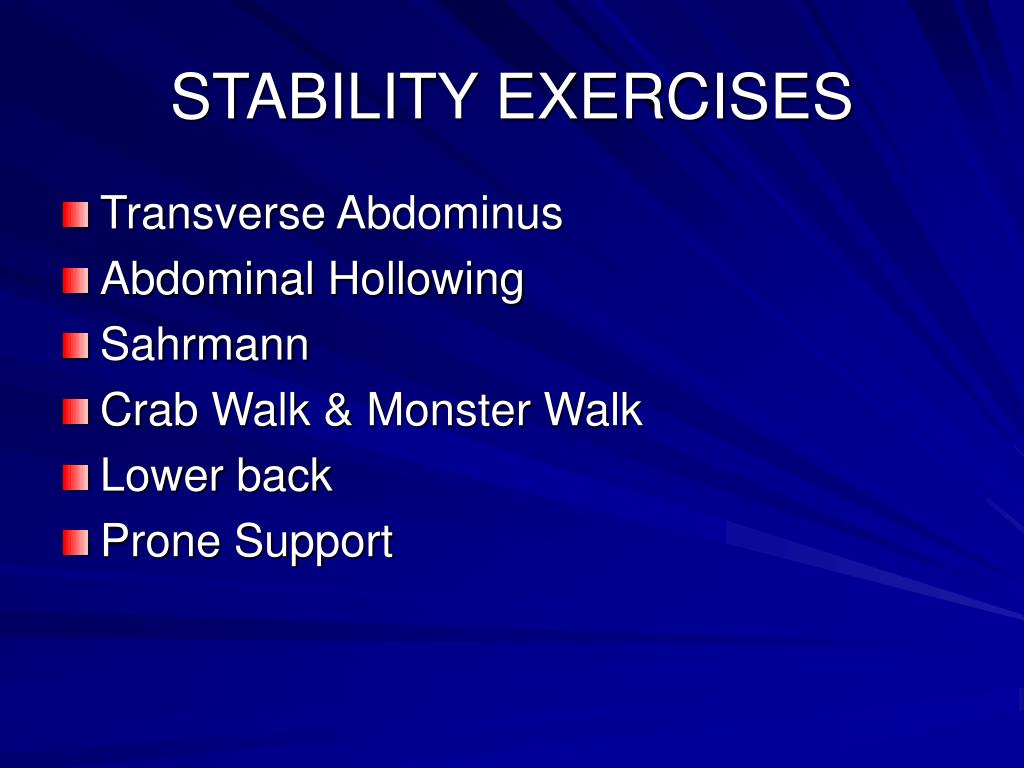 STABILITY EXERCISES

Transverse Abdominus
Abdominal Hollowing
Sahrmann
Crab Walk & Monster Walk
Lower back
Prone Support